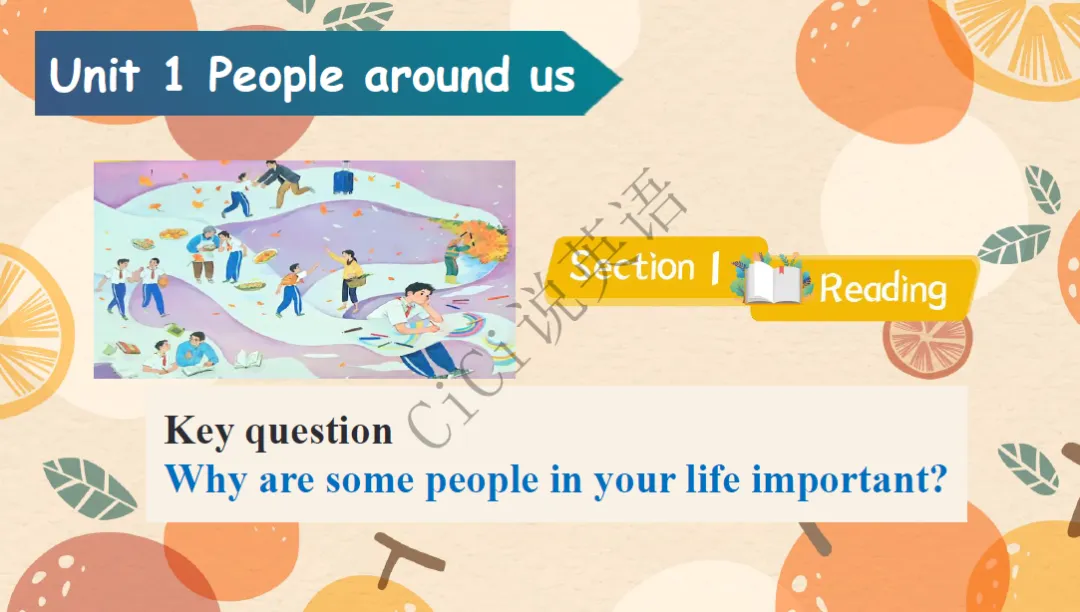 Unit 1 People around us

Section 1 Reading

CiCi说英语

Key question
Why are some people in your life important?